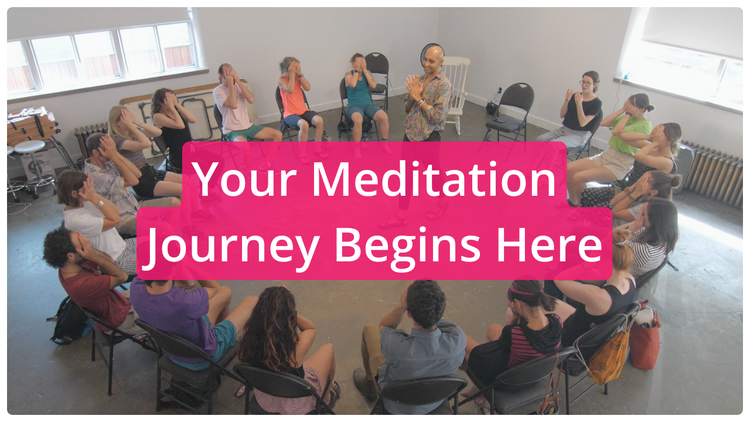 Your Meditation Journey Begins Here